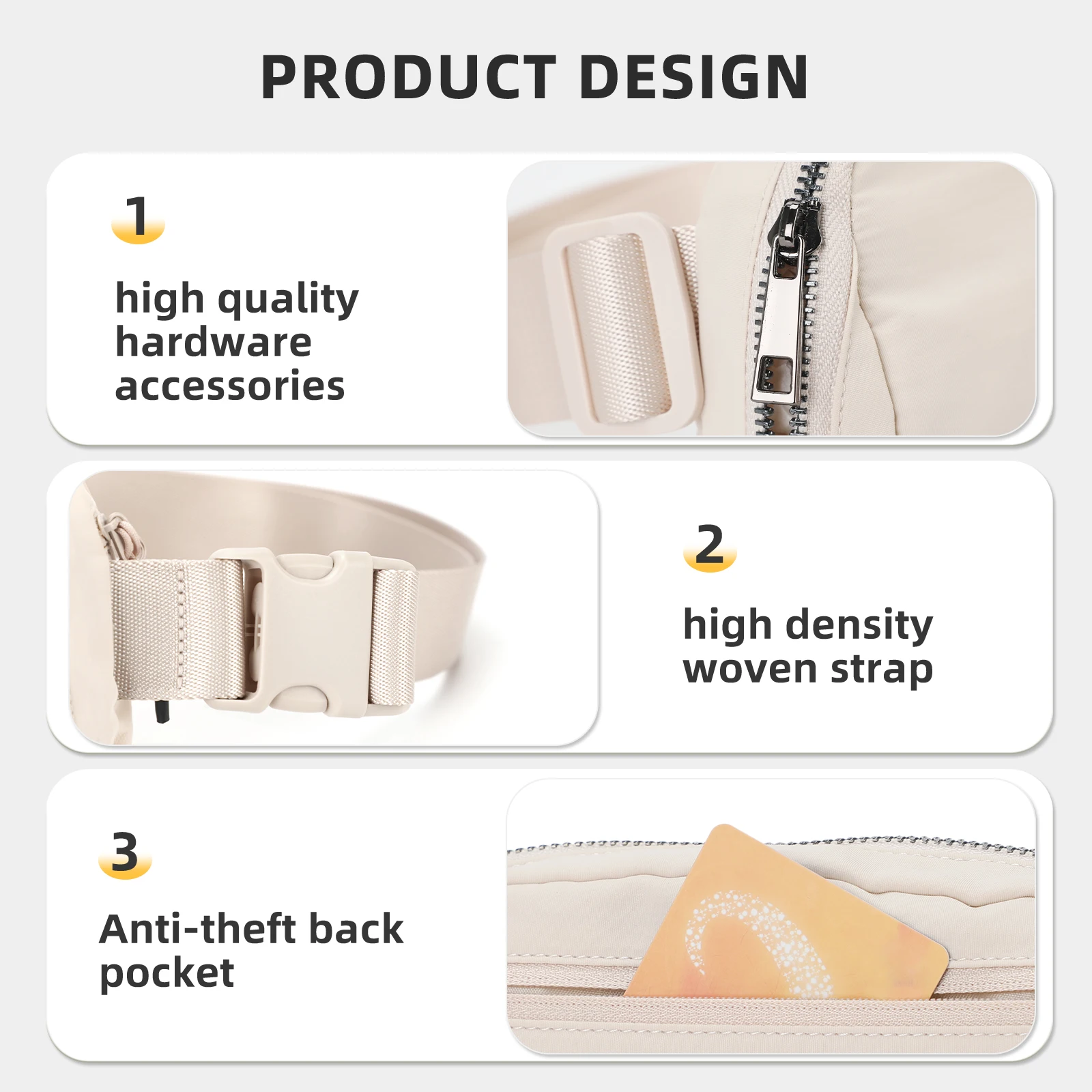 PRODUCT DESIGN

1

high quality hardware accessories

2

high density woven strap

3

Anti-theft back pocket